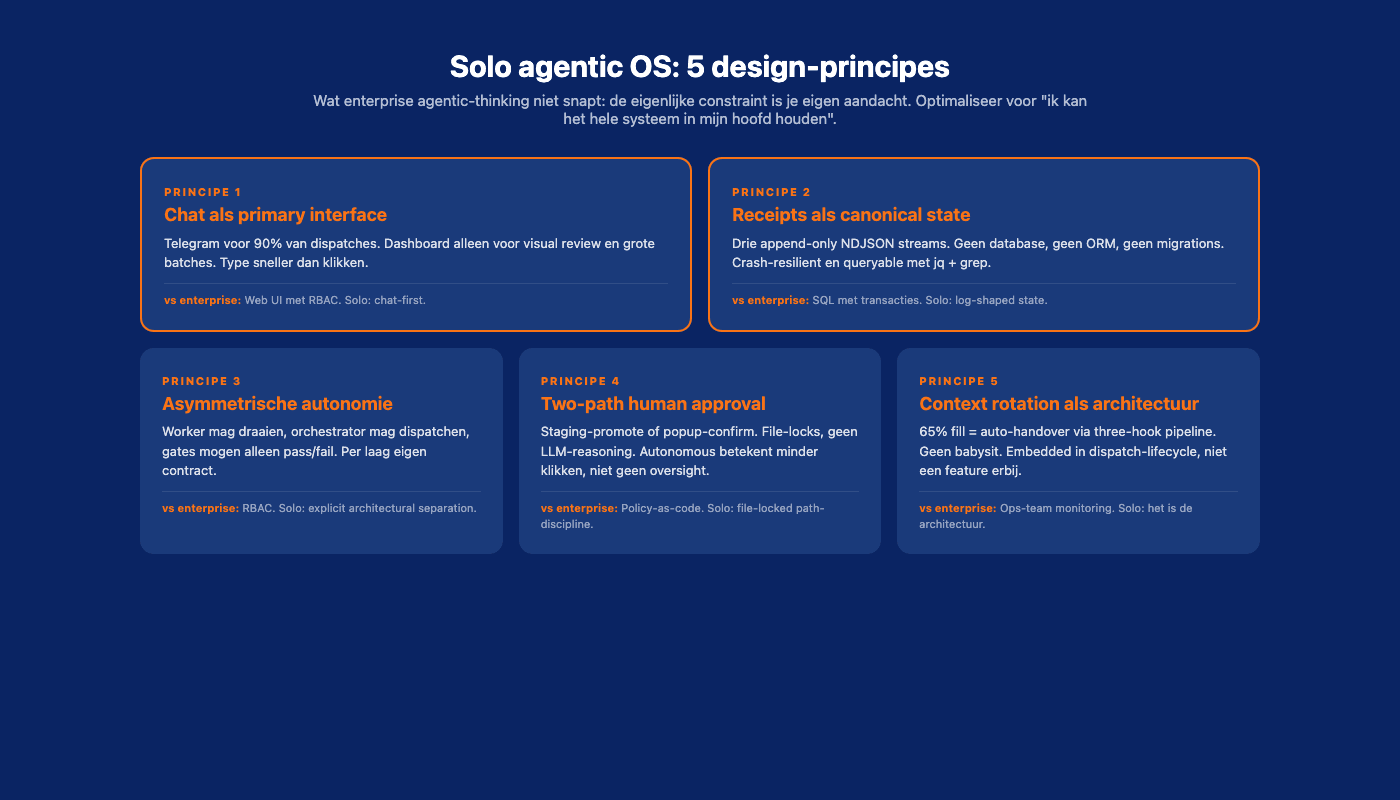 Solo agentic OS: 5 design-principes

Wat enterprise agentic-thinking niet snapt: de eigenlijke constraint is je eigen aandacht. Optimaliseer voor "ik kan het hele systeem in mijn hoofd houden".

PRINCIPE 1

Chat als primary interface

Telegram voor 90% van dispatches. Dashboard alleen voor visual review en grote batches. Type sneller dan klikken.

vs enterprise: Web UI met RBAC. Solo: chat-first.

PRINCIPE 2

Receipts als canonical state

Drie append-only NDJSON streams. Geen database, geen ORM, geen migrations. Crash-resilient en queryable met jq + grep.

vs enterprise: SQL met transacties. Solo: log-shaped state.

PRINCIPE 3

Asymmetrische autonomie

Worker mag draaien, orchestrator mag dispatchen, gates mogen alleen pass/fail. Per laag eigen contract.

vs enterprise: RBAC. Solo: explicit architectural separation.

PRINCIPE 4

Two-path human approval

Staging-promote of popup-confirm. File-locks, geen LLM-reasoning. Autonomous betekent minder klikken, niet geen oversight.

vs enterprise: Policy-as-code. Solo: file-locked path-discipline.

PRINCIPE 5

Context rotation als architectuur

65% fill = auto-handover via three-hook pipeline. Geen babysit. Embedded in dispatch-lifecycle, niet een feature erbij.

vs enterprise: Ops-team monitoring. Solo: het is de architectuur.